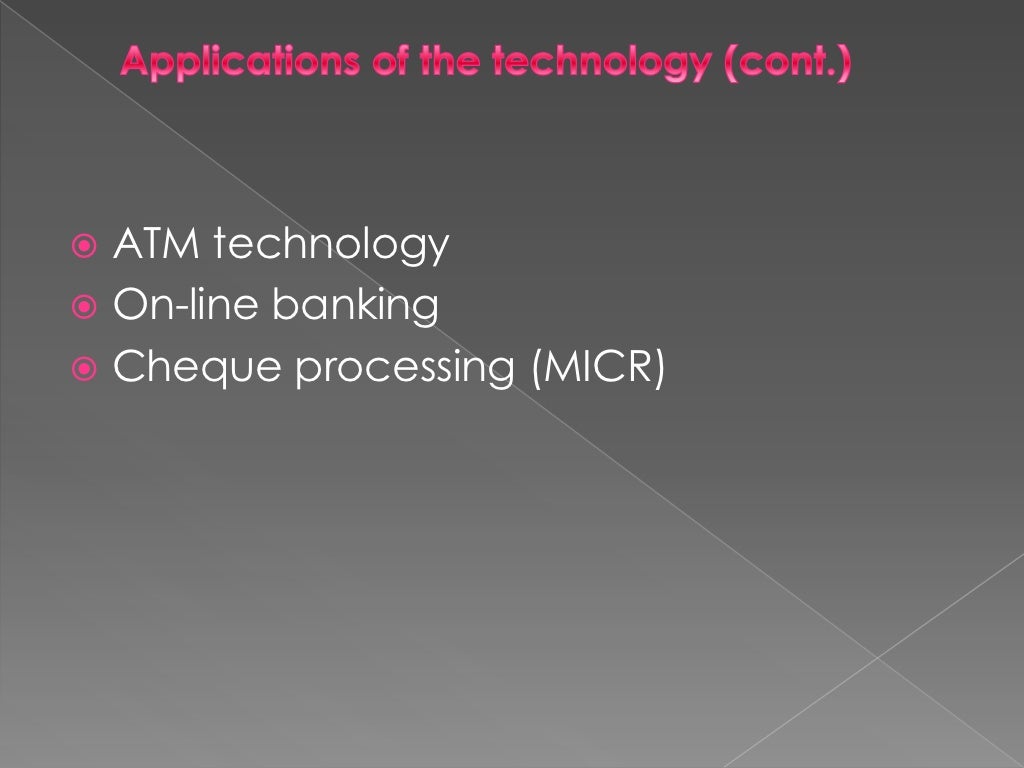 Applications of the technology (cont.)

ATM technology
On-line banking
Cheque processing (MICR)